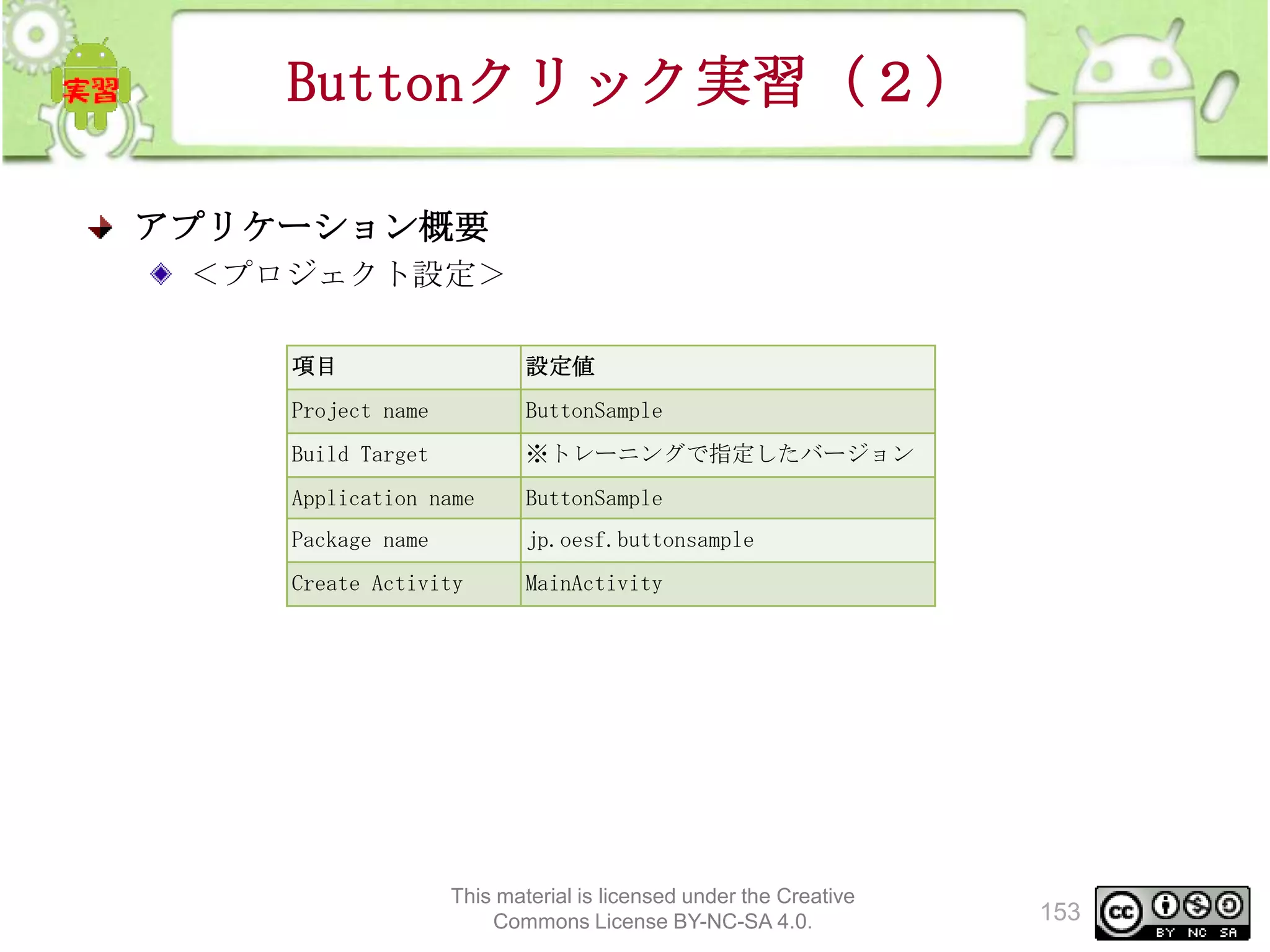 実習

Buttonクリック実習（２）

アプリケーション概要

＜プロジェクト設定＞

| 項目 | 設定値 |
|---|---|
| Project name | ButtonSample |
| Build Target | ※トレーニングで指定したバージョン |
| Application name | ButtonSample |
| Package name | jp.oesf.buttonsample |
| Create Activity | MainActivity |

This material is licensed under the Creative Commons License BY-NC-SA 4.0.

153

cc BY NC SA